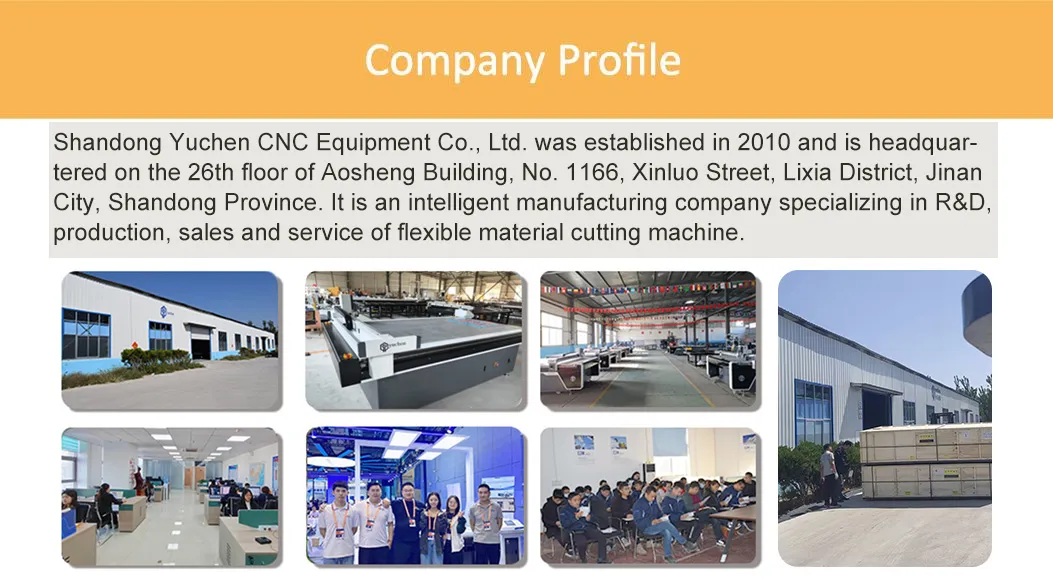 Company Profile

Shandong Yuchen CNC Equipment Co., Ltd. was established in 2010 and is headquartered on the 26th floor of Aosheng Building, No. 1166, Xinluo Street, Lixia District, Jinan City, Shandong Province. It is an intelligent manufacturing company specializing in R&D, production, sales and service of flexible material cutting machine.